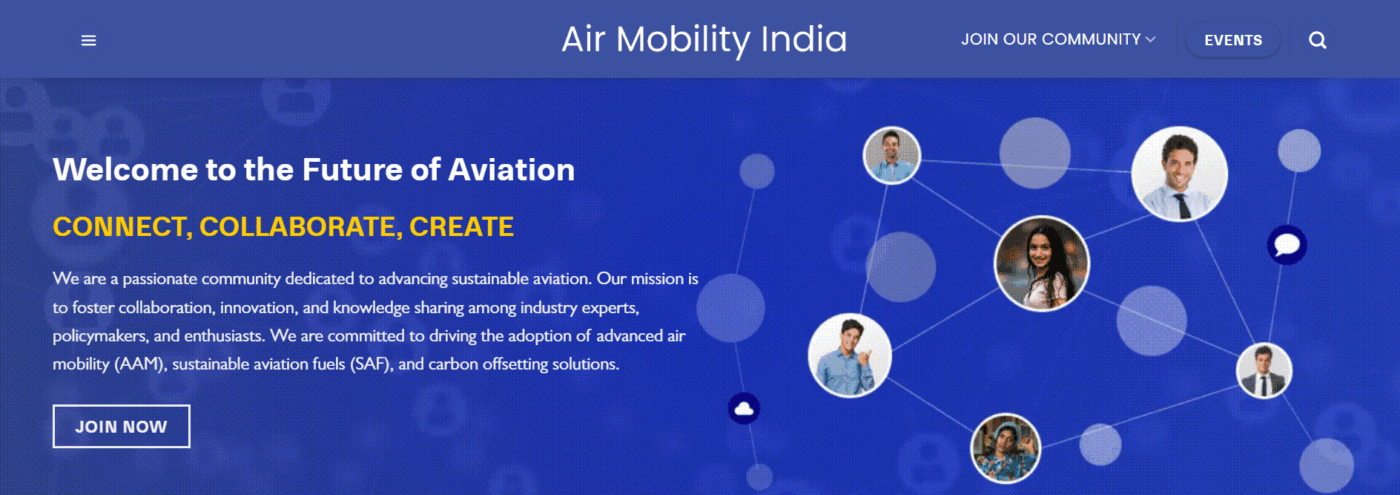 Air Mobility India

JOIN OUR COMMUNITY

EVENTS

Welcome to the Future of Aviation

CONNECT, COLLABORATE, CREATE

We are a passionate community dedicated to advancing sustainable aviation. Our mission is to foster collaboration, innovation, and knowledge sharing among industry experts, policymakers, and enthusiasts. We are committed to driving the adoption of advanced air mobility (AAM), sustainable aviation fuels (SAF), and carbon offsetting solutions.

JOIN NOW